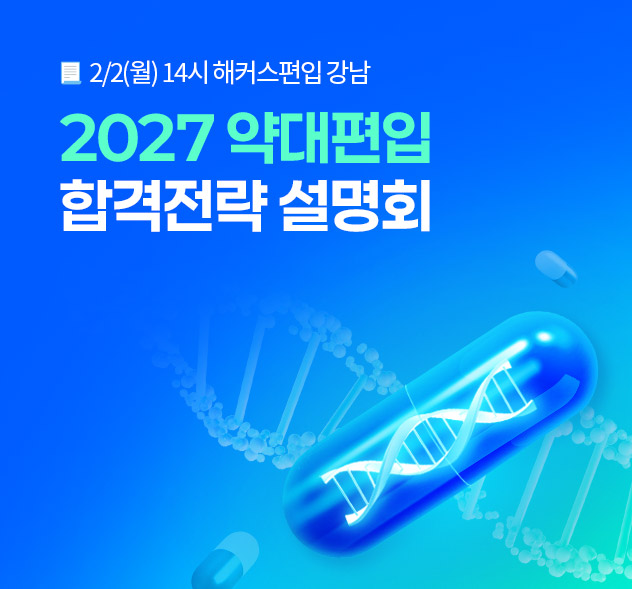 2/2(월) 14시 해커스편입 강남

2027 약대편입
합격전략 설명회